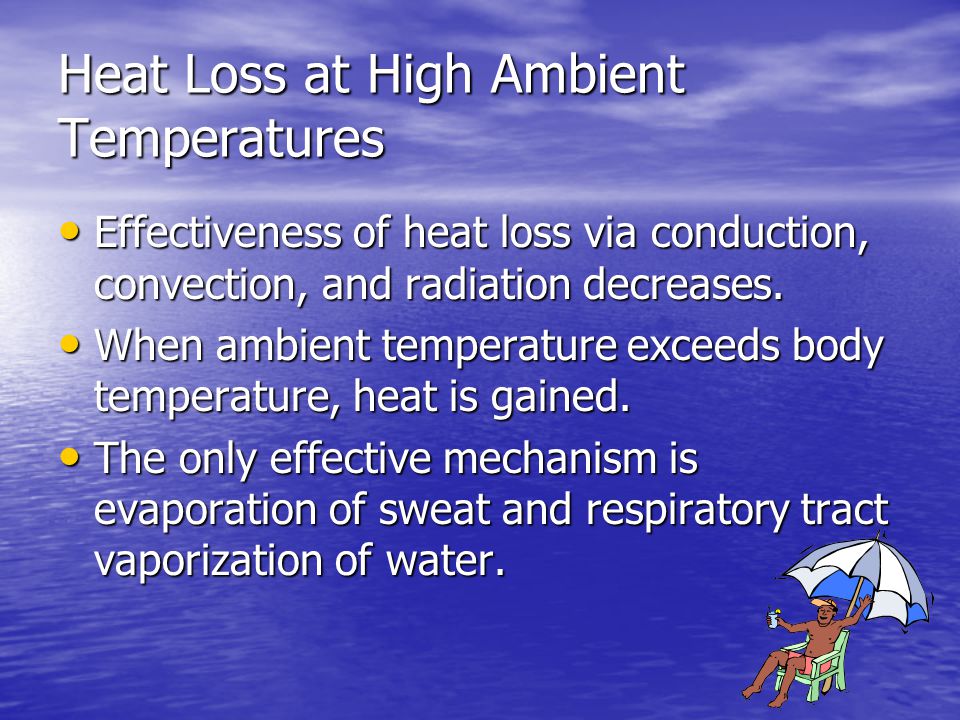 Heat Loss at High Ambient Temperatures

• Effectiveness of heat loss via conduction, convection, and radiation decreases.
• When ambient temperature exceeds body temperature, heat is gained.
• The only effective mechanism is evaporation of sweat and respiratory tract vaporization of water.